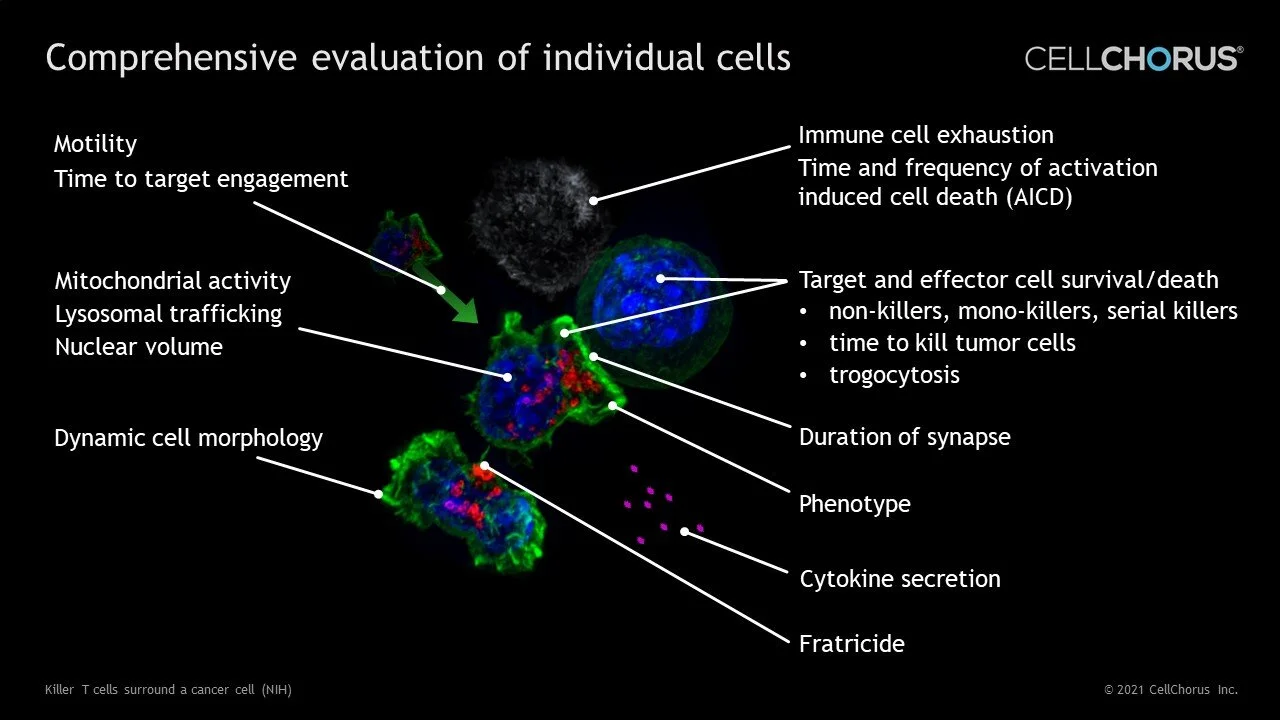 Comprehensive evaluation of individual cells

CELLCHORUS®

Motility
Time to target engagement

Mitochondrial activity
Lysosomal trafficking
Nuclear volume

Dynamic cell morphology

Immune cell exhaustion
Time and frequency of activation induced cell death (AICD)

Target and effector cell survival/death
• non-killers, mono-killers, serial killers
• time to kill tumor cells
• trogocytosis

Duration of synapse

Phenotype

Cytokine secretion

Fratricide

Killer T cells surround a cancer cell (NIH)

© 2021 CellChorus Inc.